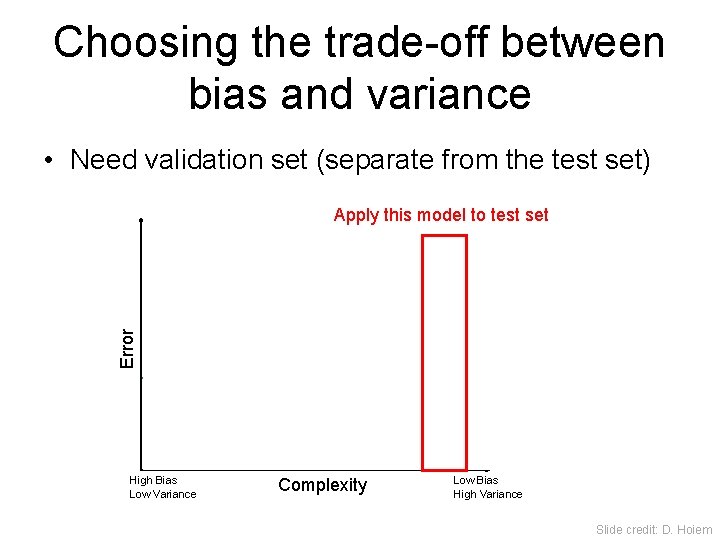 Choosing the trade-off between bias and variance

• Need validation set (separate from the test set)

Apply this model to test set

Error

High Bias
Low Variance

Complexity

Low Bias
High Variance

Slide credit: D. Hoiem